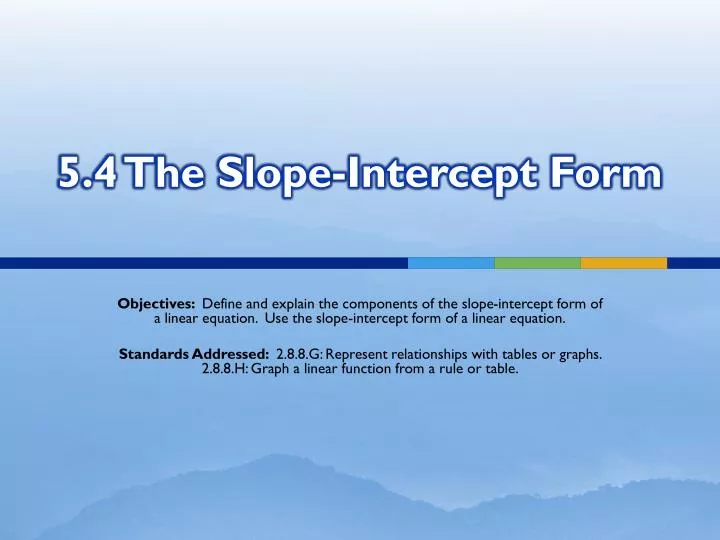 5.4 The Slope-Intercept Form

Objectives: Define and explain the components of the slope-intercept form of a linear equation. Use the slope-intercept form of a linear equation.

Standards Addressed: 2.8.8.G: Represent relationships with tables or graphs. 2.8.8.H: Graph a linear function from a rule or table.